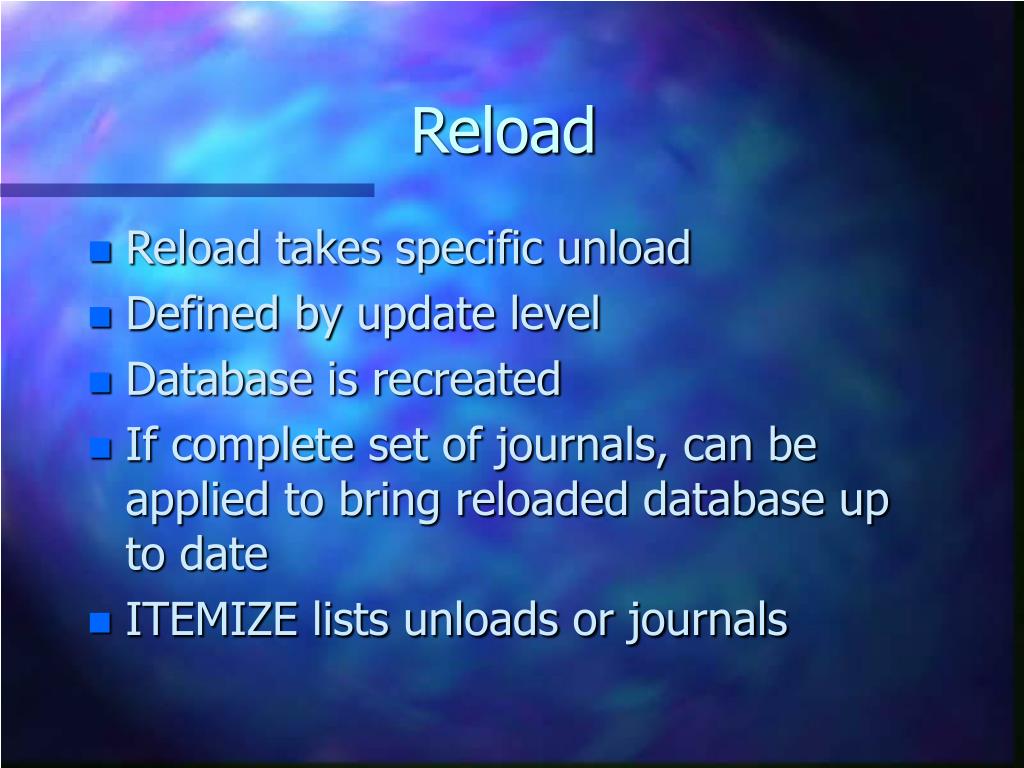 Reload

- Reload takes specific unload
- Defined by update level
- Database is recreated
- If complete set of journals, can be applied to bring reloaded database up to date
- ITEMIZE lists unloads or journals